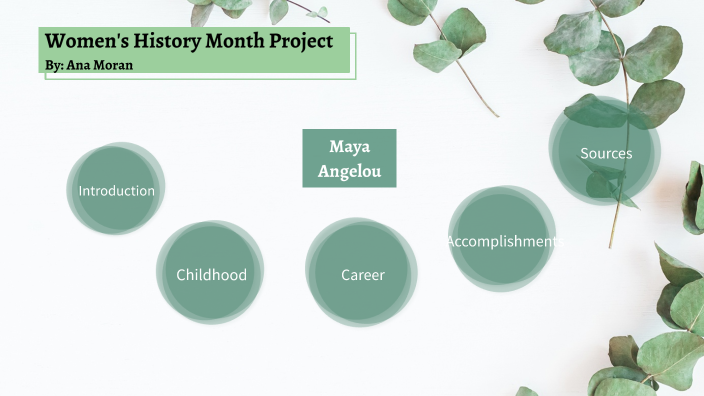 Women's History Month Project
By: Ana Moran

Maya Angelou

Introduction

Childhood

Career

Accomplishments

Sources